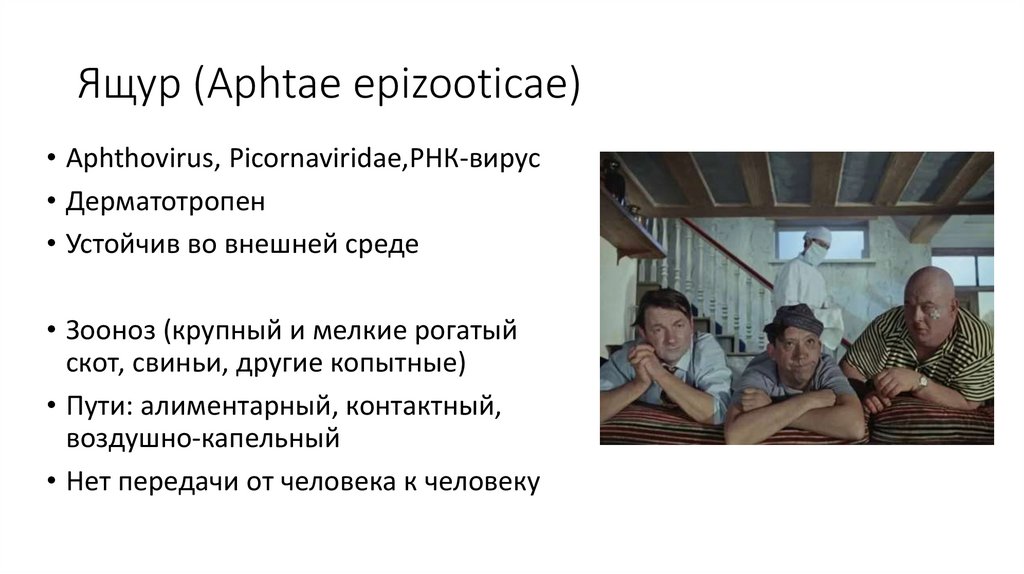 Ящур (Aphtae epizooticae)

• Aphthovirus, Picornaviridae,РНК-вирус
• Дерматотропен
• Устойчив во внешней среде

• Зооноз (крупный и мелкие рогатый скот, свиньи, другие копытные)
• Пути: алиментарный, контактный, воздушно-капельный
• Нет передачи от человека к человеку